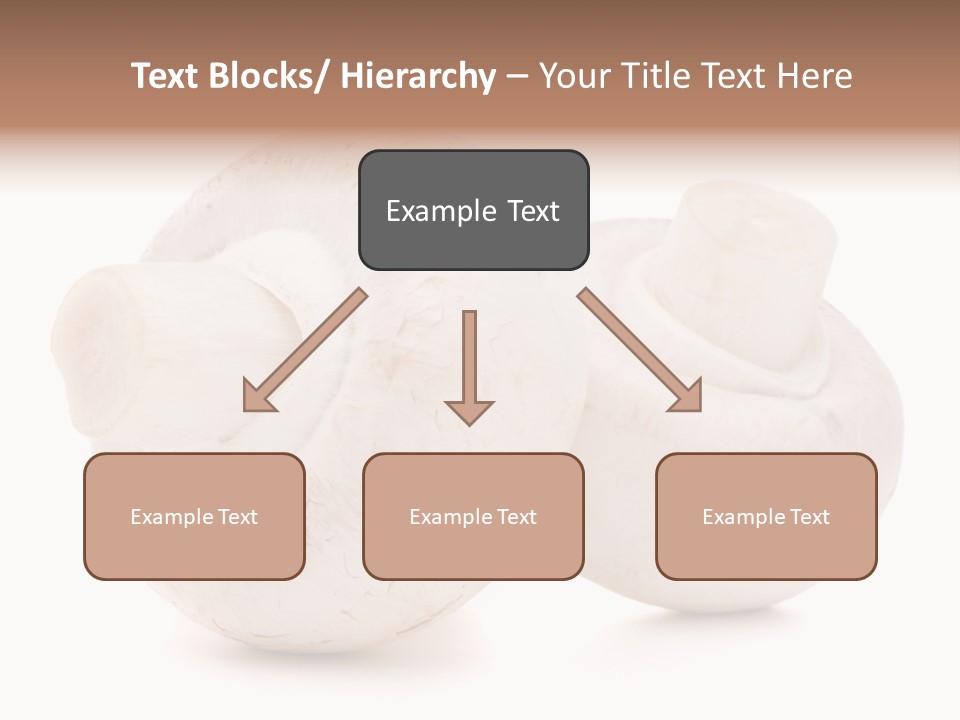 Text Blocks/ Hierarchy – Your Title Text Here

Example Text

Example Text

Example Text

Example Text